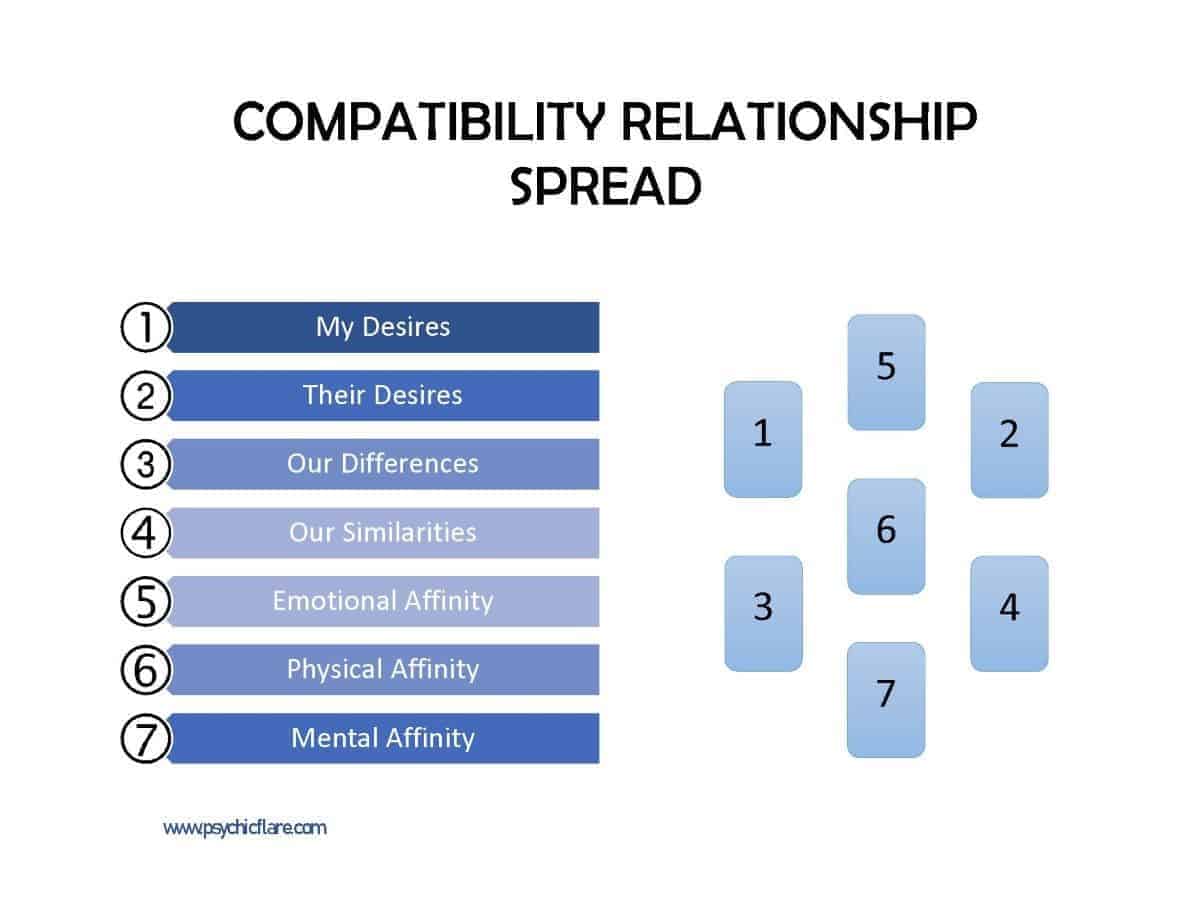 COMPATIBILITY RELATIONSHIP SPREAD

1 My Desires
2 Their Desires
3 Our Differences
4 Our Similarities
5 Emotional Affinity
6 Physical Affinity
7 Mental Affinity

5
1
2
6
3
4
7

www.psychicflare.com